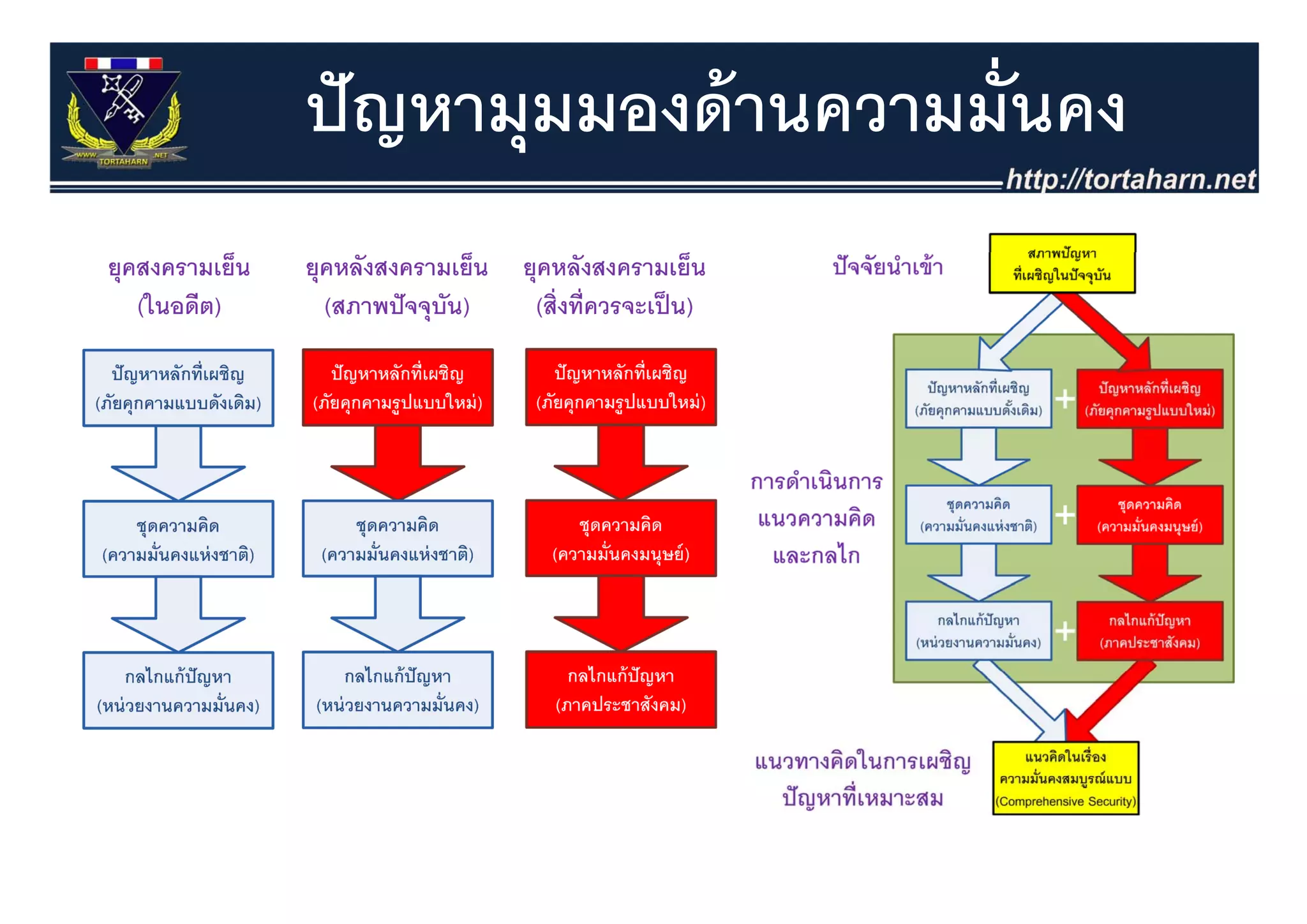 WWW. TORTAHARN .NET

ปัญหามุมมองด้านความมั่นคง

http://tortaharn.net

ยุคสงครามเย็น (ในอดีต)

ปัญหาหลักที่เผชิญ (ภัยคุกคามแบบดังเดิม)

ชุดความคิด (ความมั่นคงแห่งชาติ)

กลไกแก้ปัญหา (หน่วยงานความมั่นคง)

ยุคหลังสงครามเย็น (สภาพปัจจุบัน)

ปัญหาหลักที่เผชิญ (ภัยคุกคามรูปแบบใหม่)

ชุดความคิด (ความมั่นคงแห่งชาติ)

กลไกแก้ปัญหา (หน่วยงานความมั่นคง)

ยุคหลังสงครามเย็น (สิ่งที่ควรจะเป็น)

ปัญหาหลักที่เผชิญ (ภัยคุกคามรูปแบบใหม่)

ชุดความคิด (ความมั่นคงมนุษย์)

กลไกแก้ปัญหา (ภาคประชาสังคม)

ปัจจัยนำเข้า

สภาพปัญหา ที่เผชิญในปัจจุบัน

การดำเนินการ แนวความคิด และกลไก

ปัญหาหลักที่เผชิญ (ภัยคุกคามแบบดั้งเดิม)

+

ปัญหาหลักที่เผชิญ (ภัยคุกคามรูปแบบใหม่)

ชุดความคิด (ความมั่นคงแห่งชาติ)

+

ชุดความคิด (ความมั่นคงมนุษย์)

กลไกแก้ปัญหา (หน่วยงานความมั่นคง)

+

กลไกแก้ปัญหา (ภาคประชาสังคม)

แนวทางคิดในการเผชิญ ปัญหาที่เหมาะสม

แนวคิดในเรื่อง ความมั่นคงสมบูรณ์แบบ (Comprehensive Security)